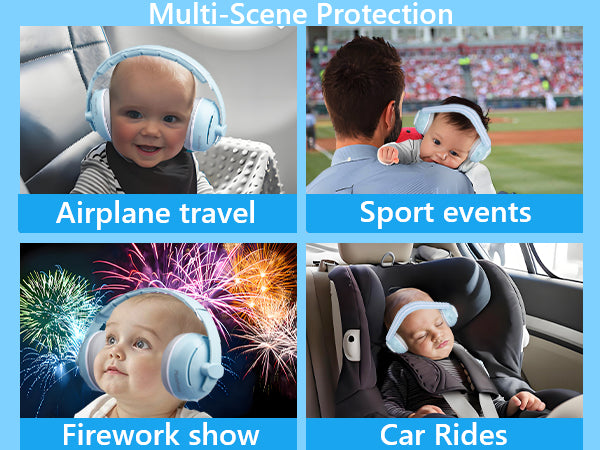 Multi-Scene Protection

Airplane travel

Sport events

Firework show

Car Rides